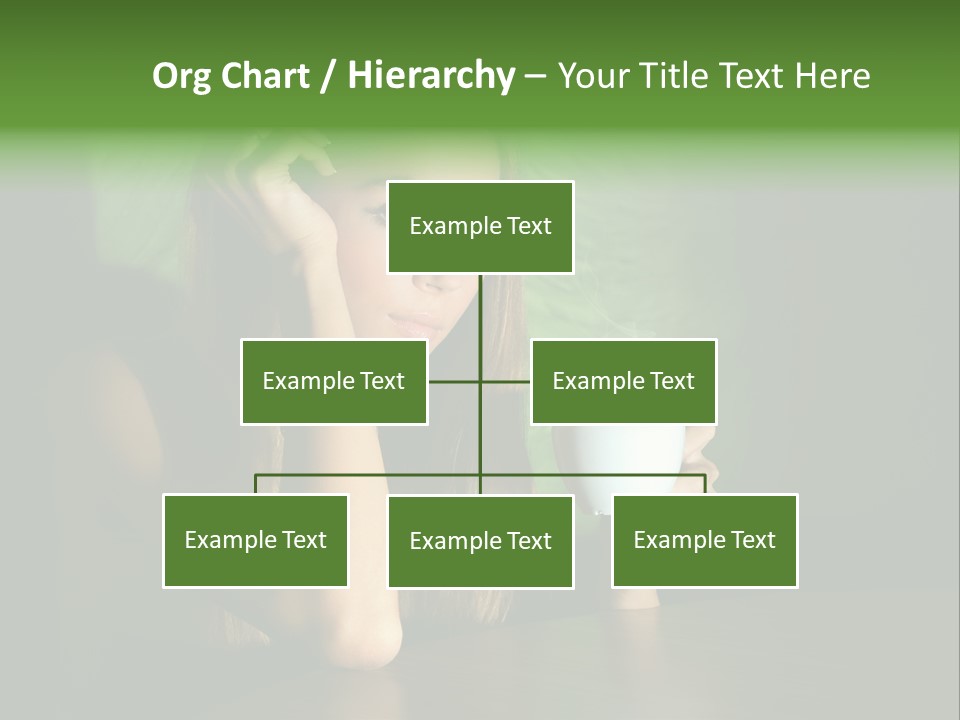 Org Chart / Hierarchy – Your Title Text Here

Example Text

Example Text

Example Text

Example Text

Example Text

Example Text